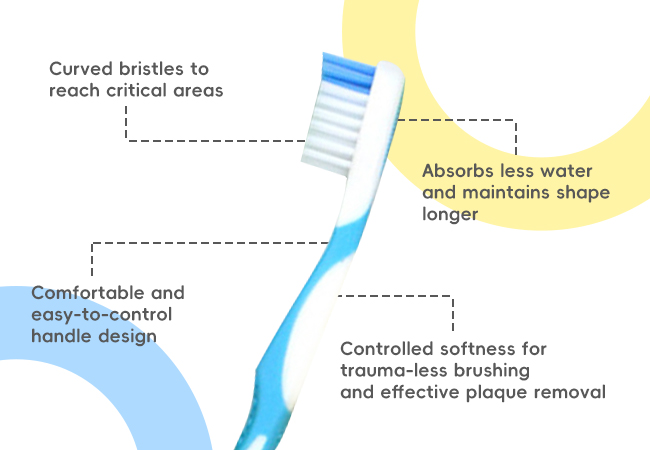 Curved bristles to reach critical areas

Absorbs less water and maintains shape longer

Comfortable and easy-to-control handle design

Controlled softness for trauma-less brushing and effective plaque removal